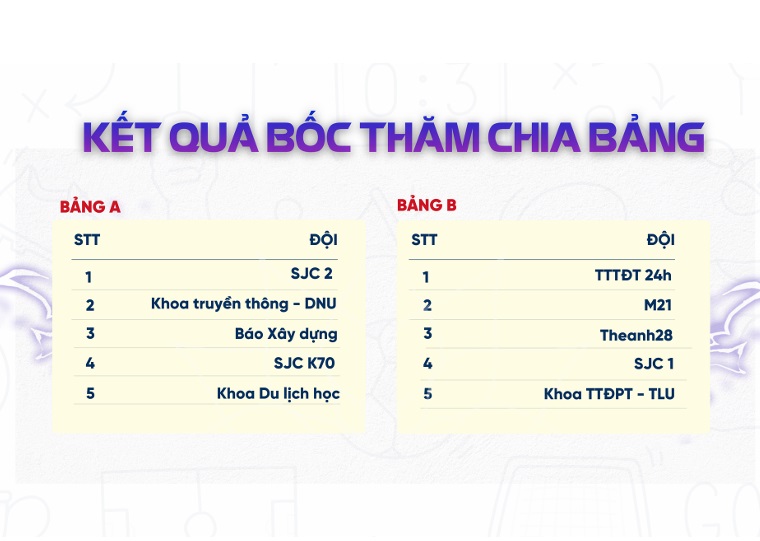 KẾT QUẢ BỐC THĂM CHIA BẢNG

BẢNG A

| STT | ĐỘI |
|---|---|
| 1 | SJC 2 |
| 2 | Khoa truyền thông - DNU |
| 3 | Báo Xây dựng |
| 4 | SJC K70 |
| 5 | Khoa Du lịch học |

BẢNG B

| STT | ĐỘI |
|---|---|
| 1 | TTTĐT 24h |
| 2 | M21 |
| 3 | Theanh28 |
| 4 | SJC 1 |
| 5 | Khoa TTĐPT - TLU |